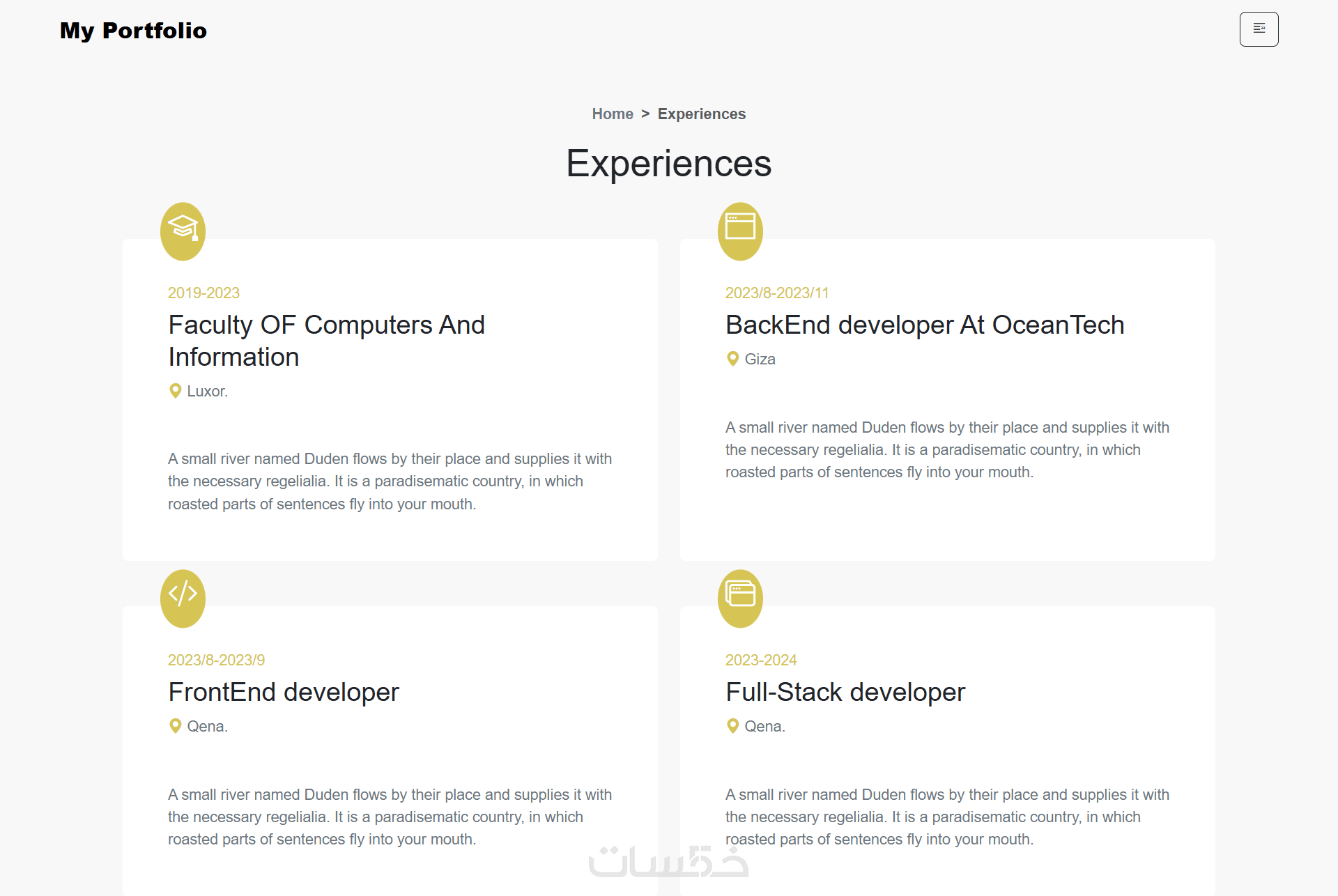 My Portfolio

Home > Experiences

Experiences

2019-2023

Faculty OF Computers And Information

Luxor.

A small river named Duden flows by their place and supplies it with the necessary regelialia. It is a paradisematic country, in which roasted parts of sentences fly into your mouth.

2023/8-2023/11

BackEnd developer At OceanTech

Giza

A small river named Duden flows by their place and supplies it with the necessary regelialia. It is a paradisematic country, in which roasted parts of sentences fly into your mouth.

2023/8-2023/9

FrontEnd developer

Qena.

A small river named Duden flows by their place and supplies it with the necessary regelialia. It is a paradisematic country, in which roasted parts of sentences fly into your mouth.

2023-2024

Full-Stack developer

Qena.

A small river named Duden flows by their place and supplies it with the necessary regelialia. It is a paradisematic country, in which roasted parts of sentences fly into your mouth.

خمسات